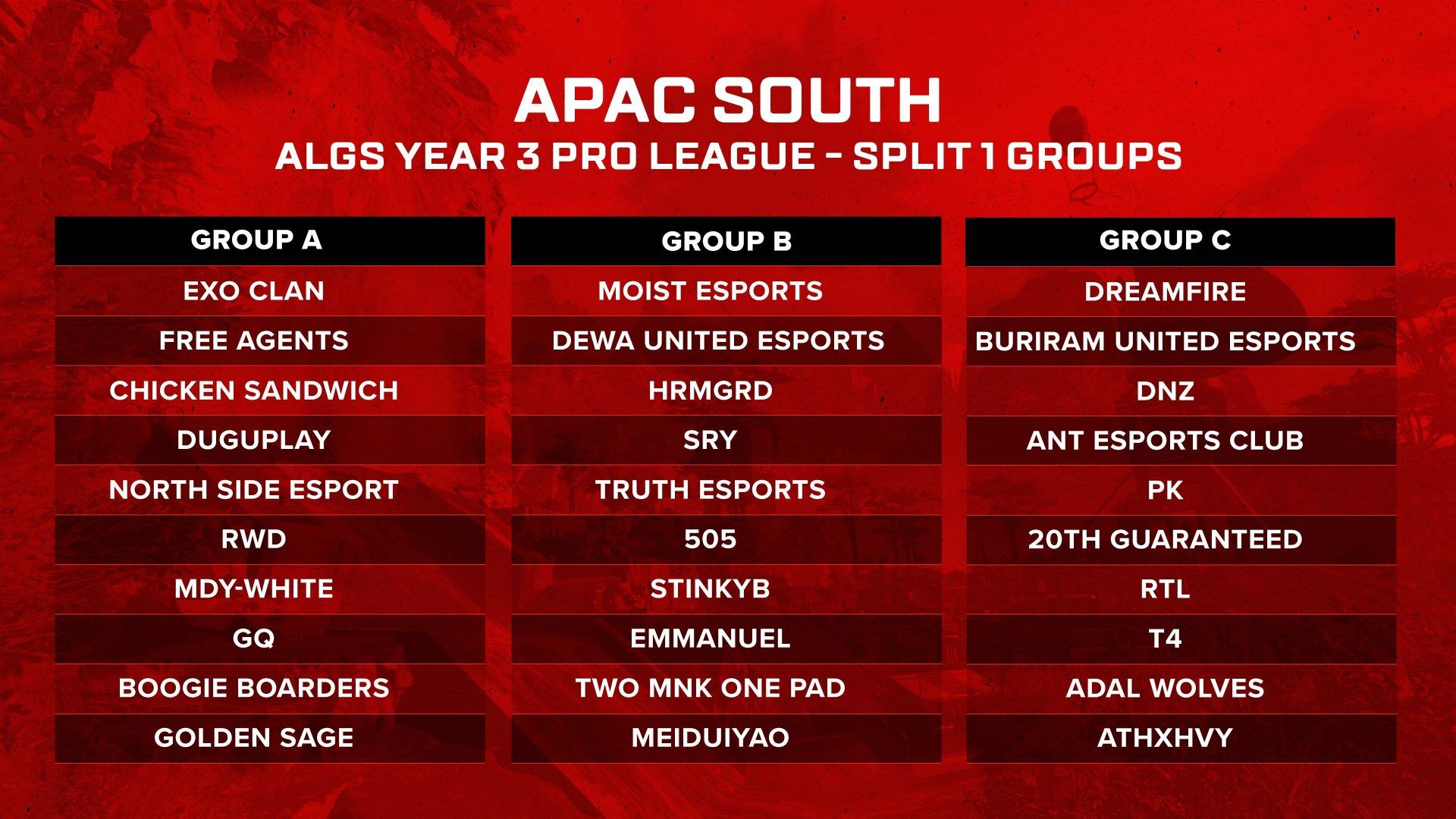 APAC SOUTH
ALGS YEAR 3 PRO LEAGUE - SPLIT 1 GROUPS

| GROUP A | GROUP B | GROUP C |
|---|---|---|
| EXO CLAN | MOIST ESPORTS | DREAMFIRE |
| FREE AGENTS | DEWA UNITED ESPORTS | BURIRAM UNITED ESPORTS |
| CHICKEN SANDWICH | HRMGRD | DNZ |
| DUGUPLAY | SRY | ANT ESPORTS CLUB |
| NORTH SIDE ESPORT | TRUTH ESPORTS | PK |
| RWD | 505 | 20TH GUARANTEED |
| MDY-WHITE | STINKYB | RTL |
| GQ | EMMANUEL | T4 |
| BOOGIE BOARDERS | TWO MNK ONE PAD | ADAL WOLVES |
| GOLDEN SAGE | MEIDUIYAO | ATHXHVY |